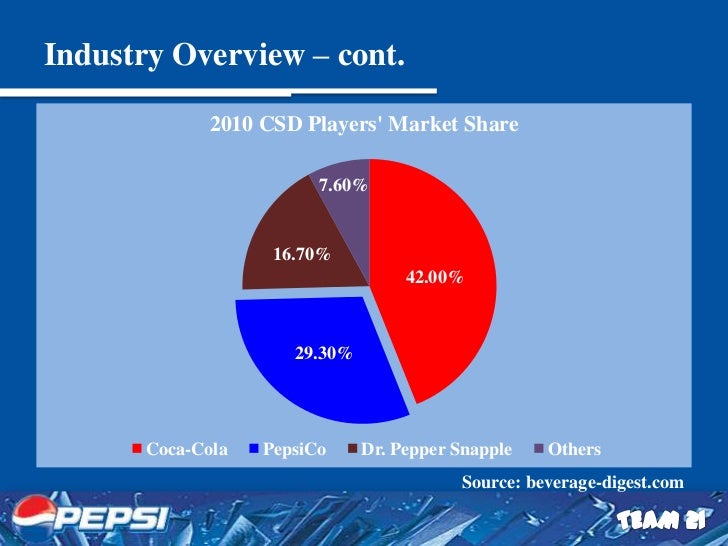 Industry Overview – cont.

2010 CSD Players' Market Share

7.60%

16.70%

42.00%

29.30%

Coca-Cola PepsiCo Dr. Pepper Snapple Others

Source: beverage-digest.com

PEPSI

TEAM 21